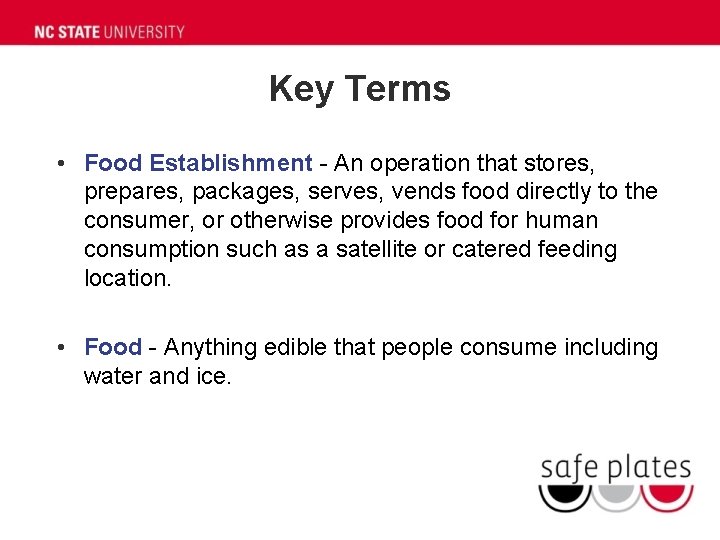 NC STATE UNIVERSITY

Key Terms

• Food Establishment - An operation that stores, prepares, packages, serves, vends food directly to the consumer, or otherwise provides food for human consumption such as a satellite or catered feeding location.

• Food - Anything edible that people consume including water and ice.

safe plates